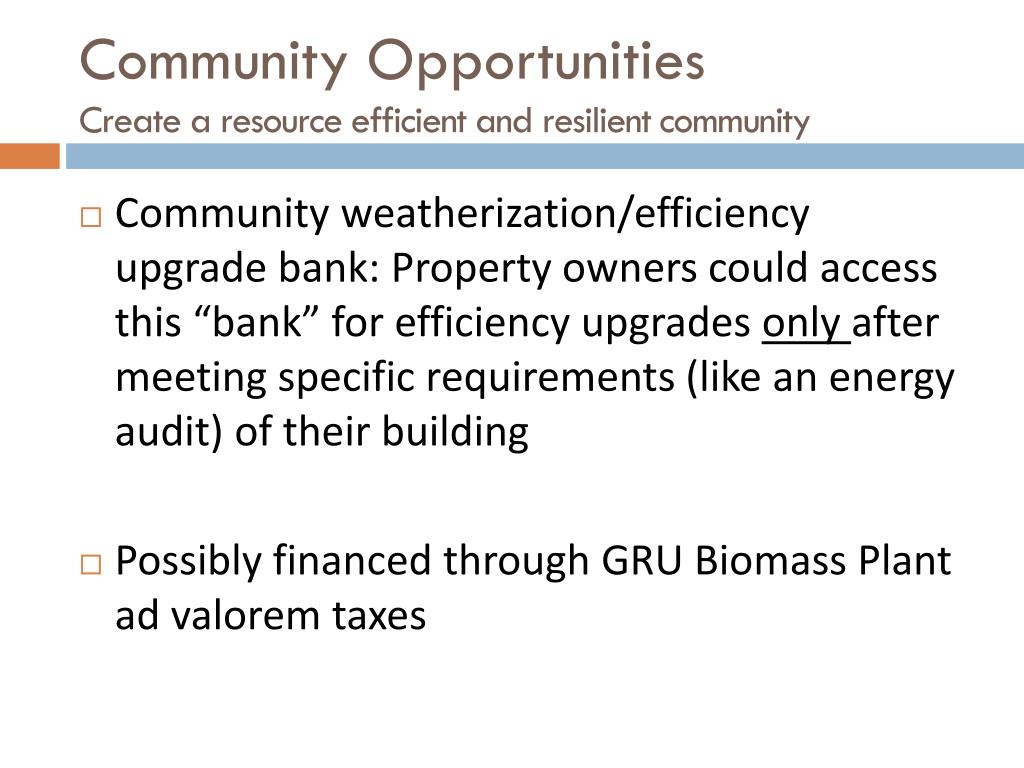 Community Opportunities
Create a resource efficient and resilient community

□ Community weatherization/efficiency upgrade bank: Property owners could access this “bank” for efficiency upgrades only after meeting specific requirements (like an energy audit) of their building

□ Possibly financed through GRU Biomass Plant ad valorem taxes